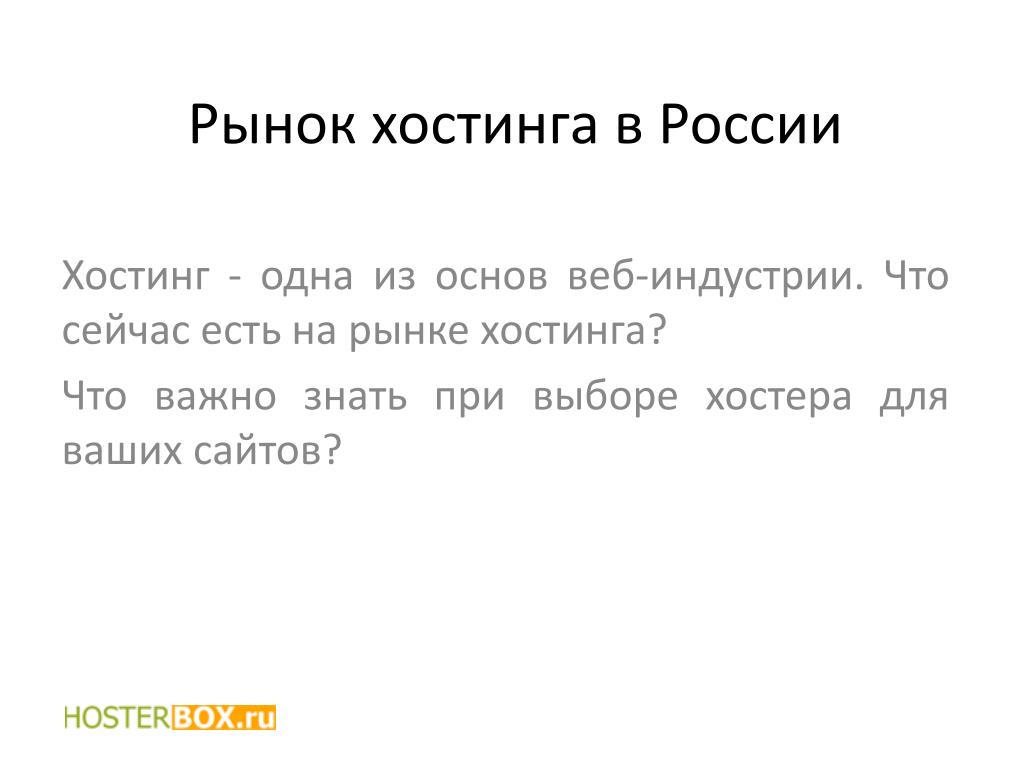 Рынок хостинга в России

Хостинг - одна из основ веб-индустрии. Что сейчас есть на рынке хостинга?

Что важно знать при выборе хостера для ваших сайтов?

HOSTERBOX.ru